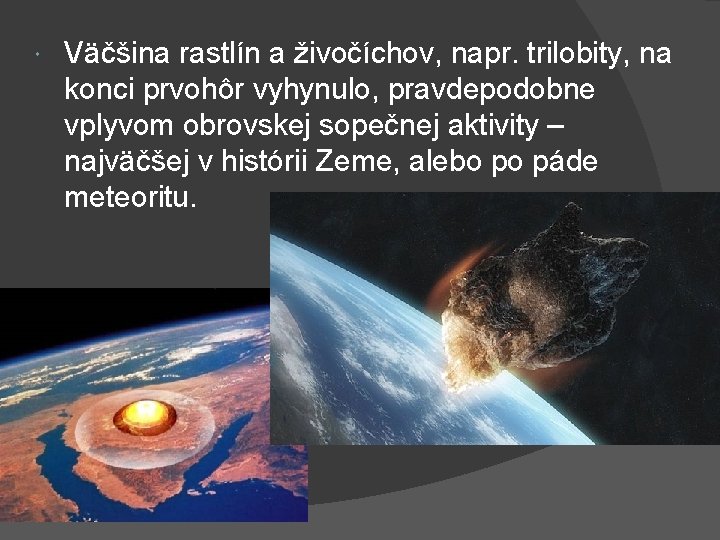 Väčšina rastlín a živočíchov, napr. trilobity, na konci prvohôr vyhynulo, pravdepodobne vplyvom obrovskej sopečnej aktivity – najväčšej v histórii Zeme, alebo po páde meteoritu.